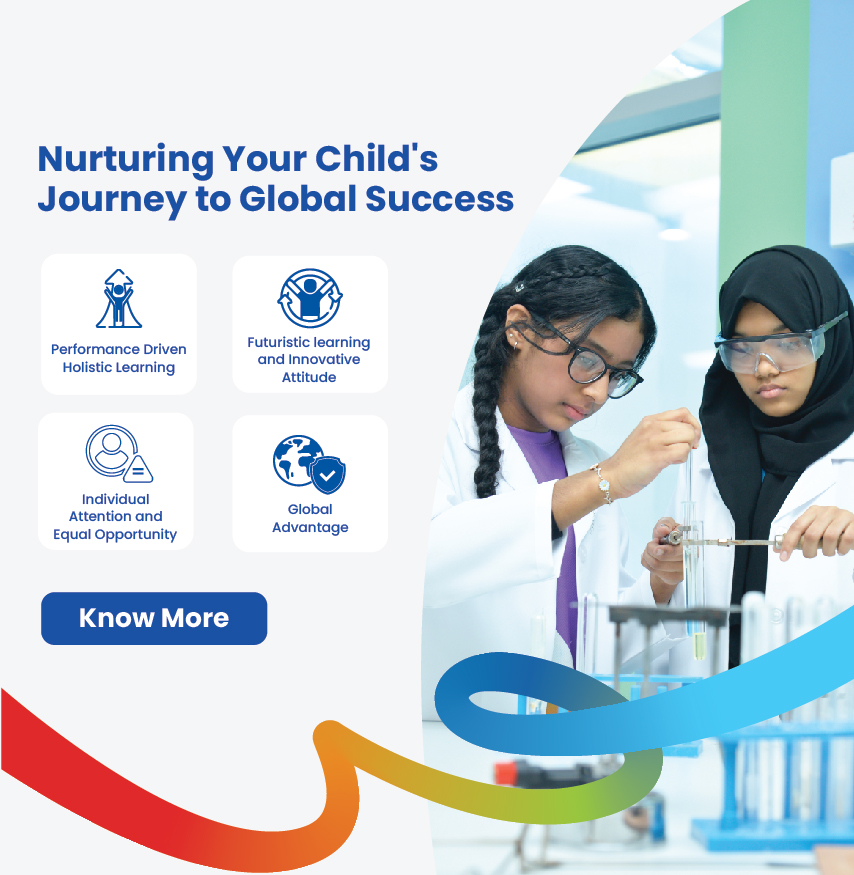 Nurturing Your Child's Journey to Global Success

Performance Driven Holistic Learning

Futuristic learning and Innovative Attitude

Individual Attention and Equal Opportunity

Global Advantage

Know More